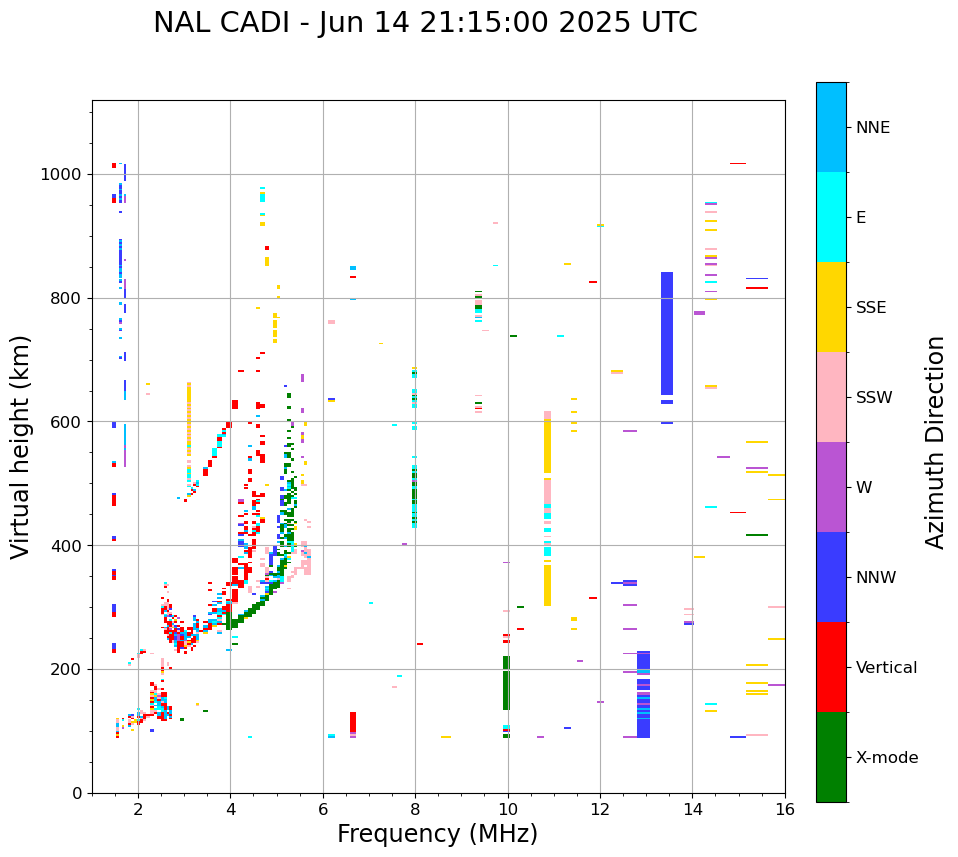 NAL CADI - Jun 14 21:15:00 2025 UTC

Virtual height (km)

1000
800
600
400
200
0

2
4
6
8
10
12
14
16

Frequency (MHz)

NNE
E
SSE
SSW
W
NNW
Vertical
X-mode

Azimuth Direction